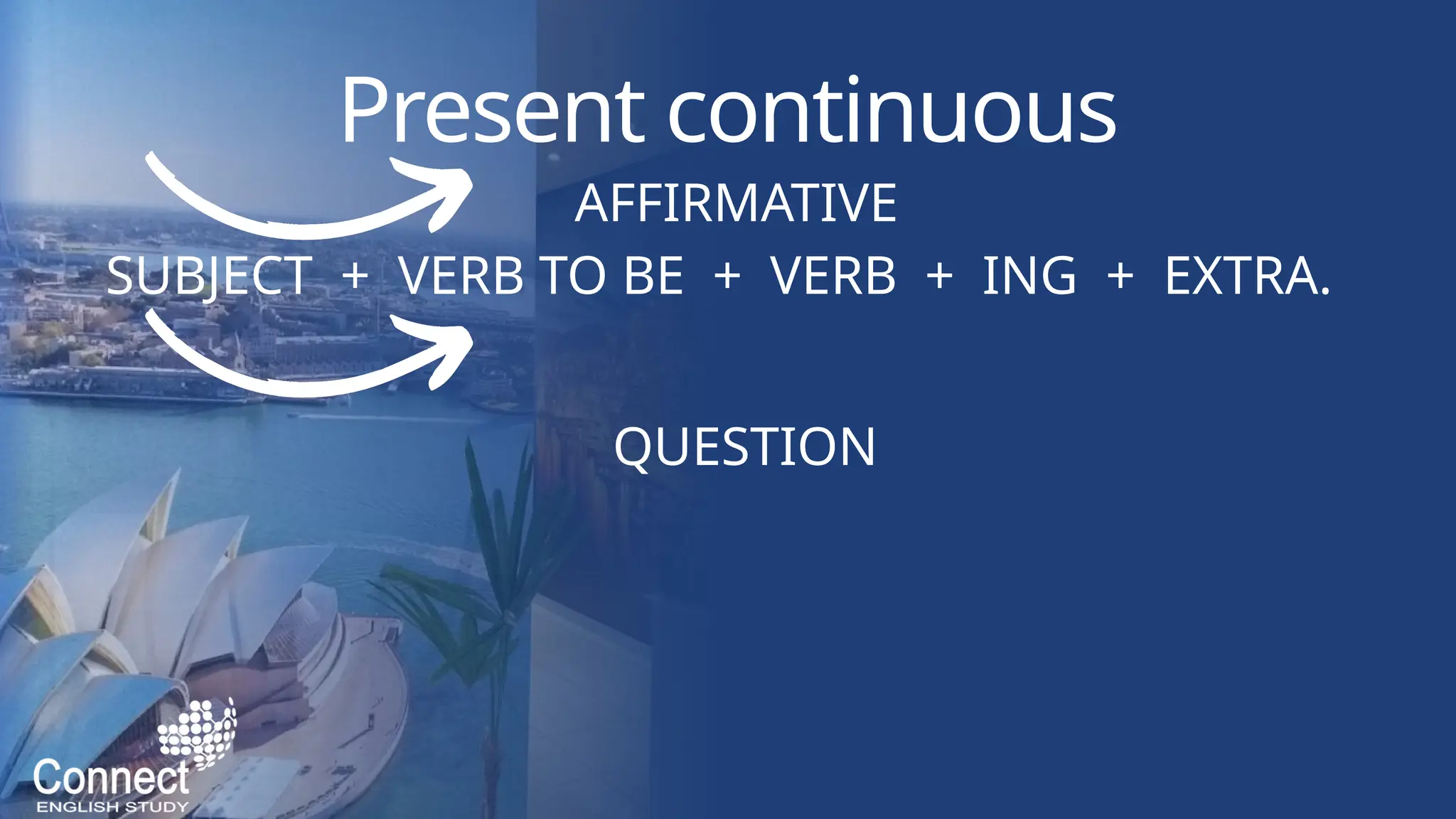 Present continuous

AFFIRMATIVE

SUBJECT + VERB TO BE + VERB + ING + EXTRA.

QUESTION

Connect
ENGLISH STUDY